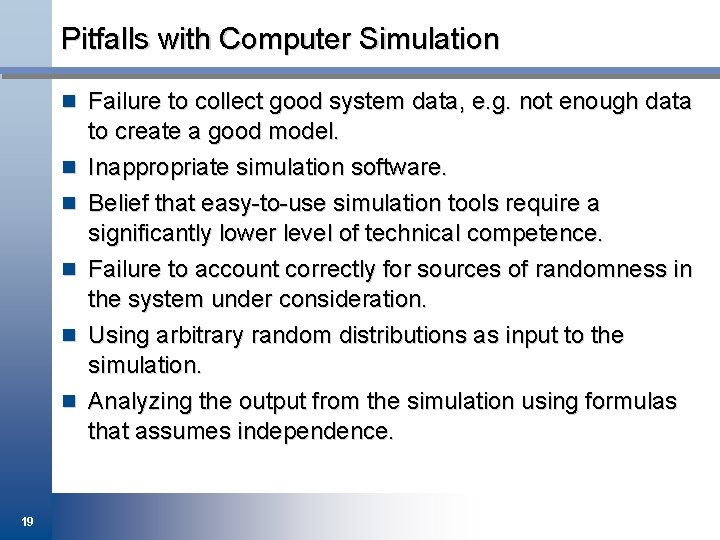 Pitfalls with Computer Simulation

- Failure to collect good system data, e.g. not enough data to create a good model.
- Inappropriate simulation software.
- Belief that easy-to-use simulation tools require a significantly lower level of technical competence.
- Failure to account correctly for sources of randomness in the system under consideration.
- Using arbitrary random distributions as input to the simulation.
- Analyzing the output from the simulation using formulas that assumes independence.

19